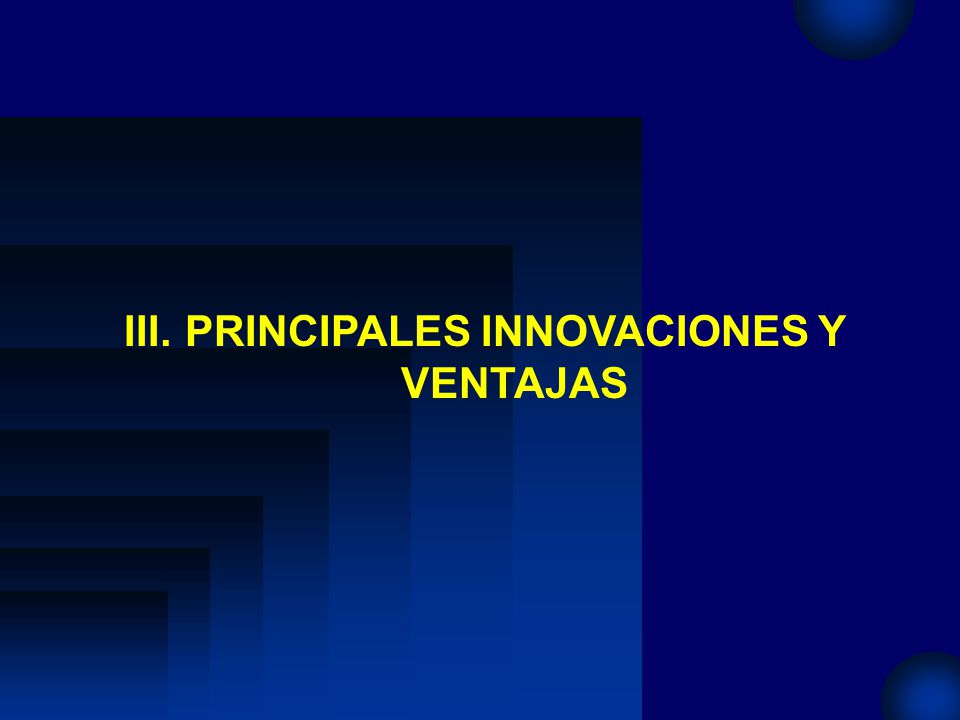 III. PRINCIPALES INNOVACIONES Y VENTAJAS